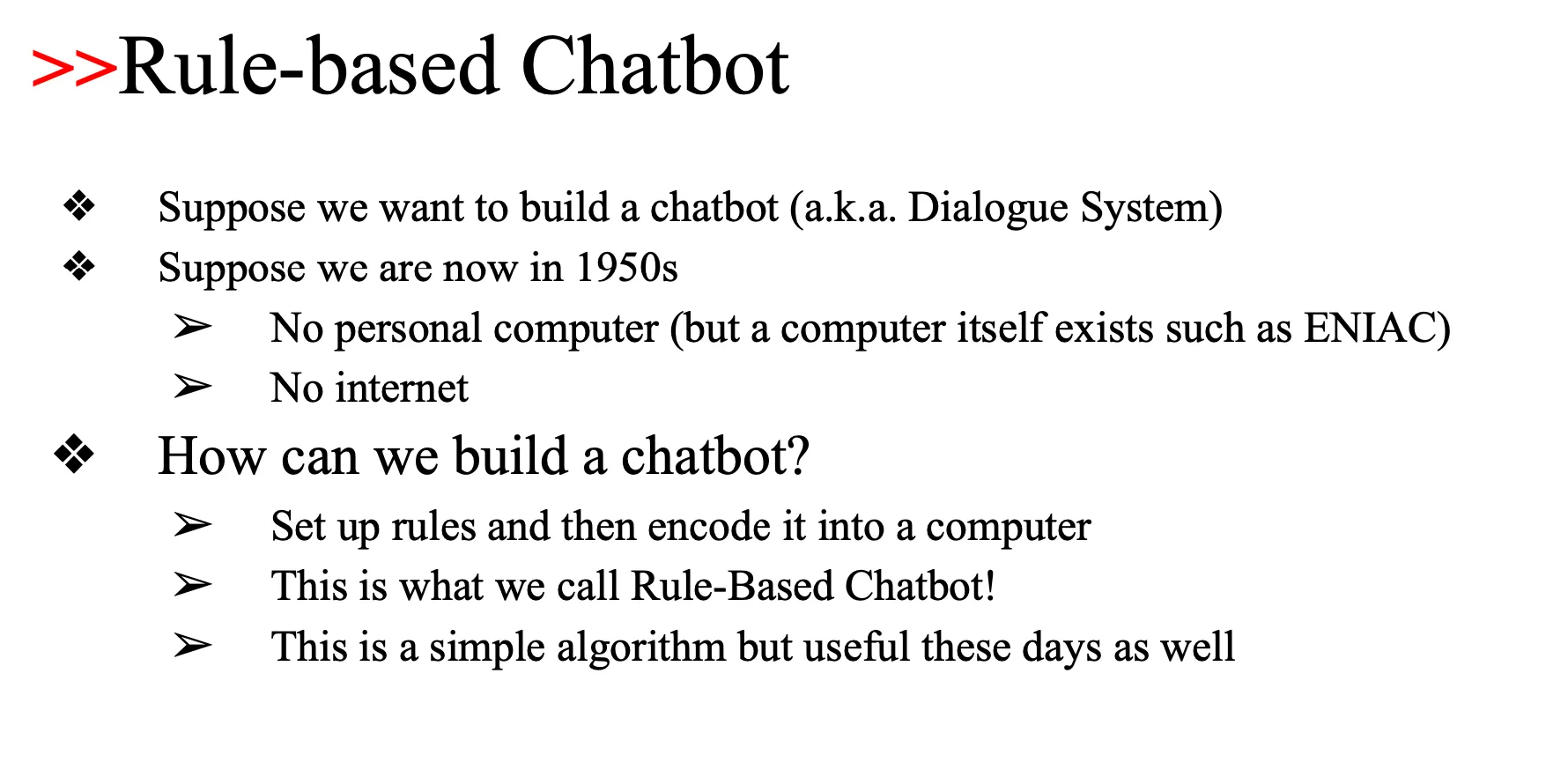 >>Rule-based Chatbot

❖ Suppose we want to build a chatbot (a.k.a. Dialogue System)
❖ Suppose we are now in 1950s
➢ No personal computer (but a computer itself exists such as ENIAC)
➢ No internet
❖ How can we build a chatbot?
➢ Set up rules and then encode it into a computer
➢ This is what we call Rule-Based Chatbot!
➢ This is a simple algorithm but useful these days as well